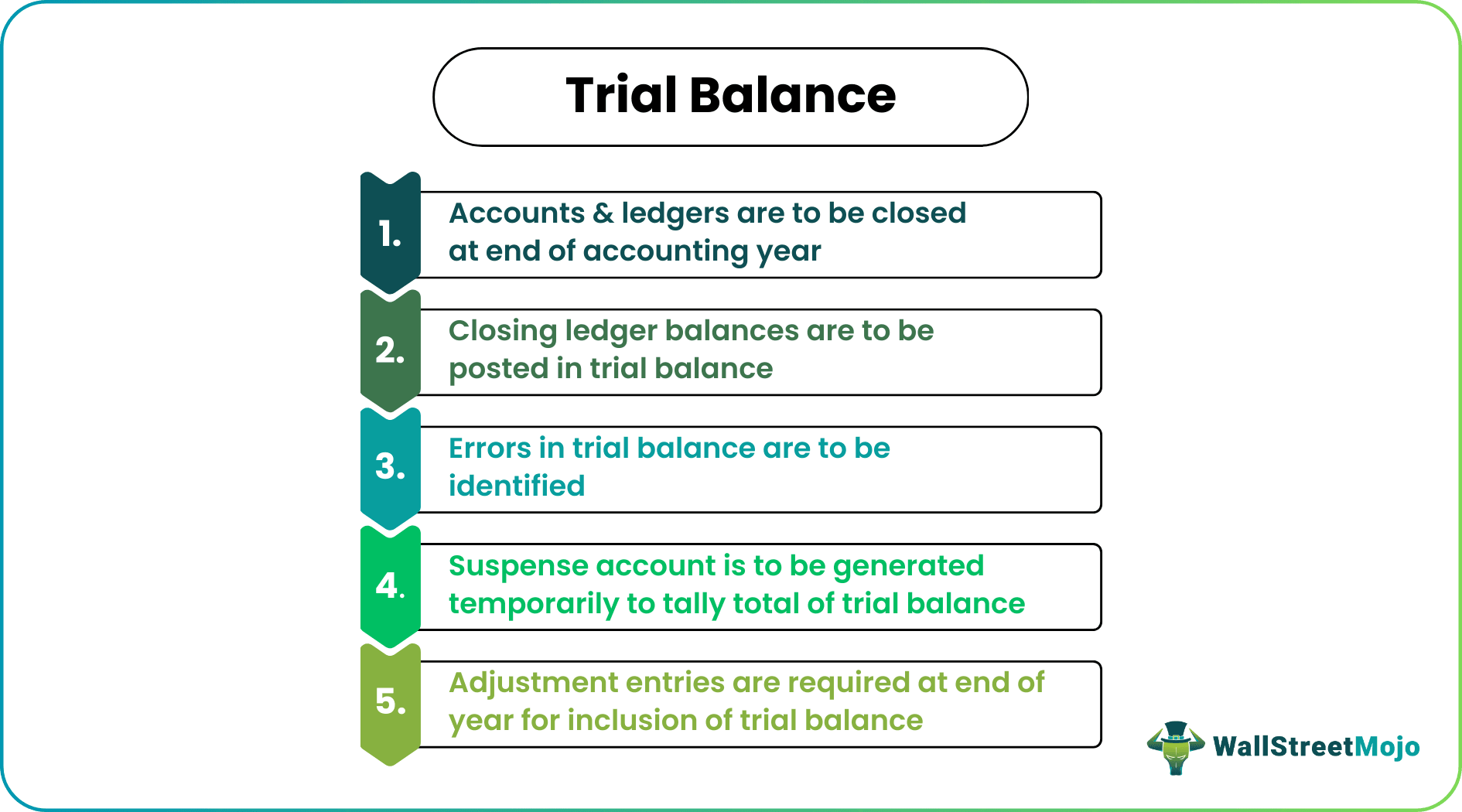 Trial Balance

1. Accounts & ledgers are to be closed at end of accounting year

2. Closing ledger balances are to be posted in trial balance

3. Errors in trial balance are to be identified

4. Suspense account is to be generated temporarily to tally total of trial balance

5. Adjustment entries are required at end of year for inclusion of trial balance

WallStreetMojo